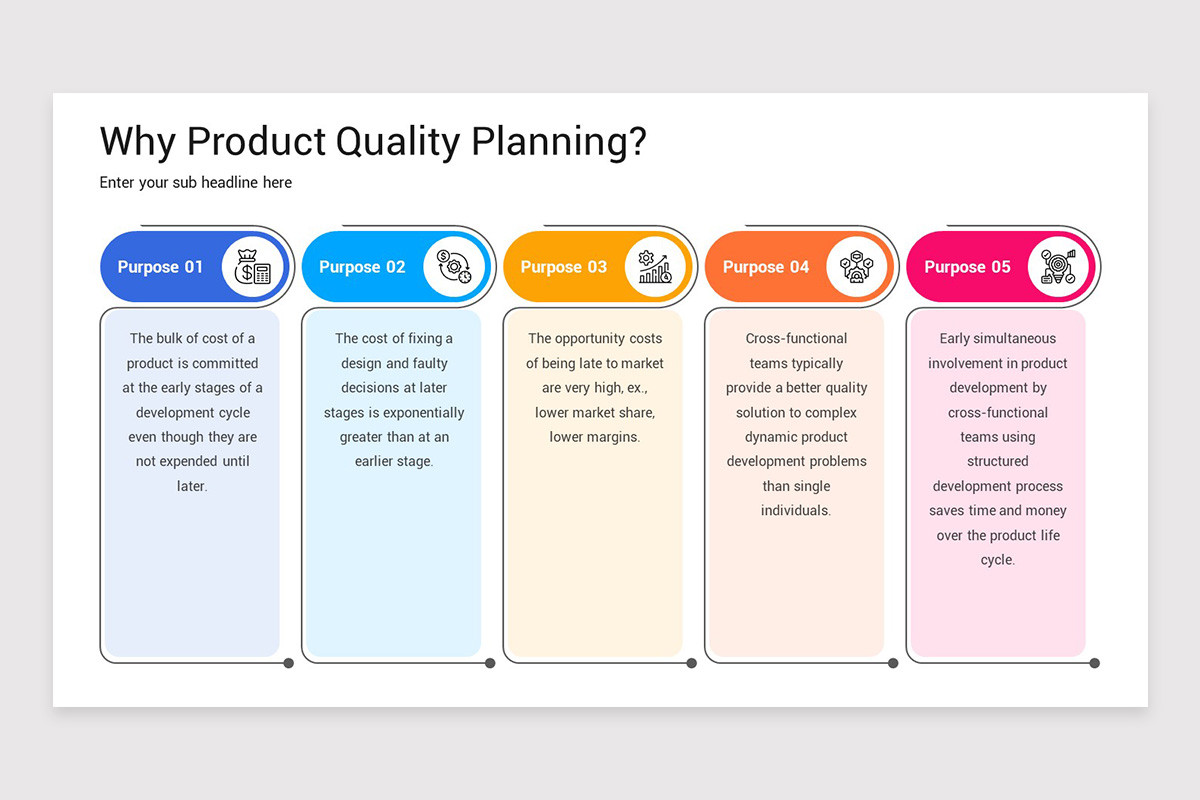 Why Product Quality Planning?

Enter your sub headline here

Purpose 01

The bulk of cost of a product is committed at the early stages of a development cycle even though they are not expended until later.

Purpose 02

The cost of fixing a design and faulty decisions at later stages is exponentially greater than at an earlier stage.

Purpose 03

The opportunity costs of being late to market are very high, ex., lower market share, lower margins.

Purpose 04

Cross-functional teams typically provide a better quality solution to complex dynamic product development problems than single individuals.

Purpose 05

Early simultaneous involvement in product development by cross-functional teams using structured development process saves time and money over the product life cycle.